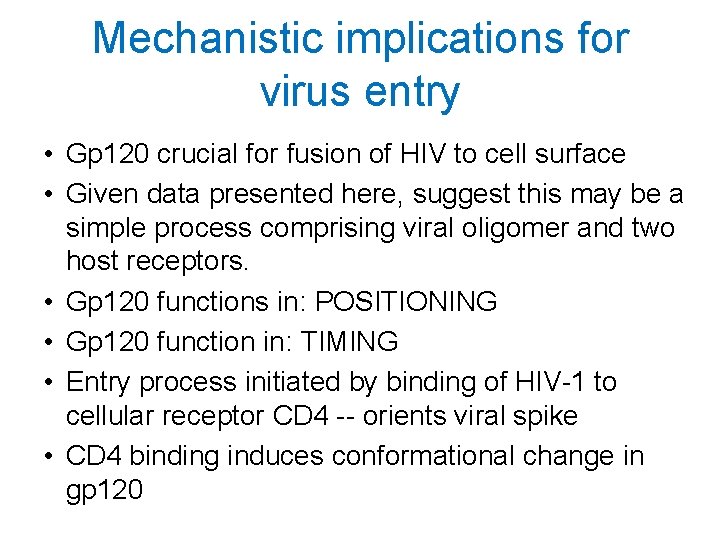 Mechanistic implications for virus entry

• Gp120 crucial for fusion of HIV to cell surface
• Given data presented here, suggest this may be a simple process comprising viral oligomer and two host receptors.
• Gp120 functions in: POSITIONING
• Gp120 function in: TIMING
• Entry process initiated by binding of HIV-1 to cellular receptor CD4 -- orients viral spike
• CD4 binding induces conformational change in gp120